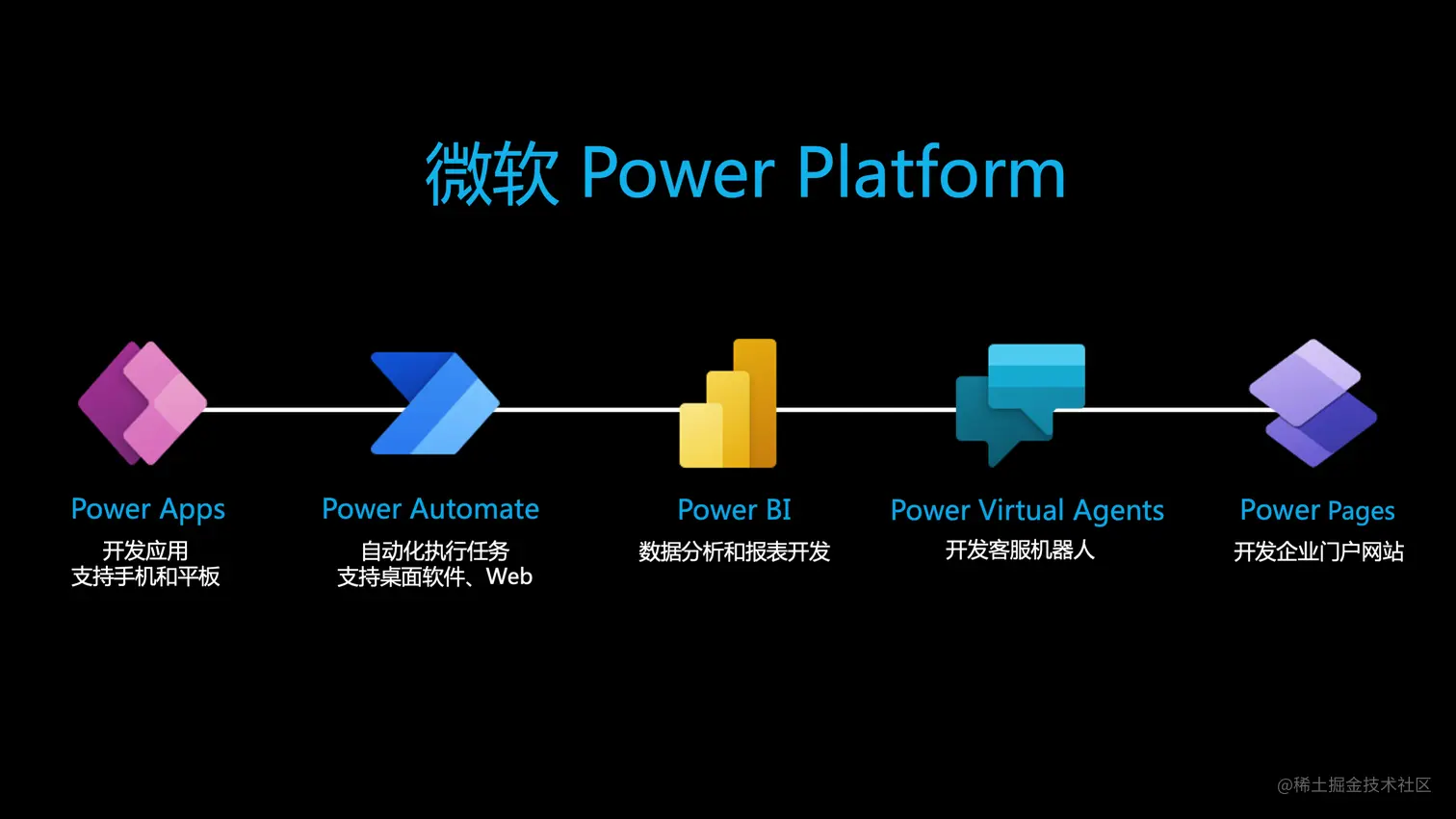 微软 Power Platform

Power Apps
开发应用
支持手机和平板

Power Automate
自动化执行任务
支持桌面软件、Web

Power BI
数据分析和报表开发

Power Virtual Agents
开发客服机器人

Power Pages
开发企业门户网站

@稀土掘金技术社区